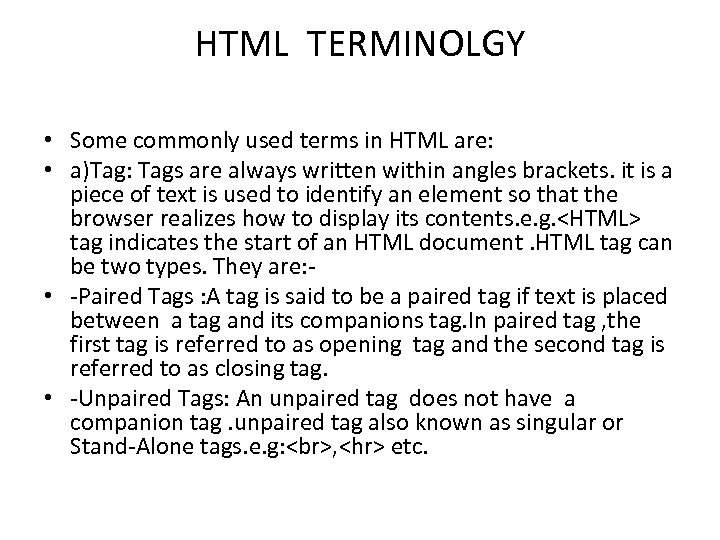 HTML TERMINOLGY

• Some commonly used terms in HTML are:
• a)Tag: Tags are always written within angles brackets. it is a piece of text is used to identify an element so that the browser realizes how to display its contents.e.g.<HTML> tag indicates the start of an HTML document .HTML tag can be two types. They are:-
• -Paired Tags :A tag is said to be a paired tag if text is placed between a tag and its companions tag.In paired tag ,the first tag is referred to as opening tag and the second tag is referred to as closing tag.
• -Unpaired Tags: An unpaired tag does not have a companion tag .unpaired tag also known as singular or Stand-Alone tags.e.g:<br>,<hr> etc.